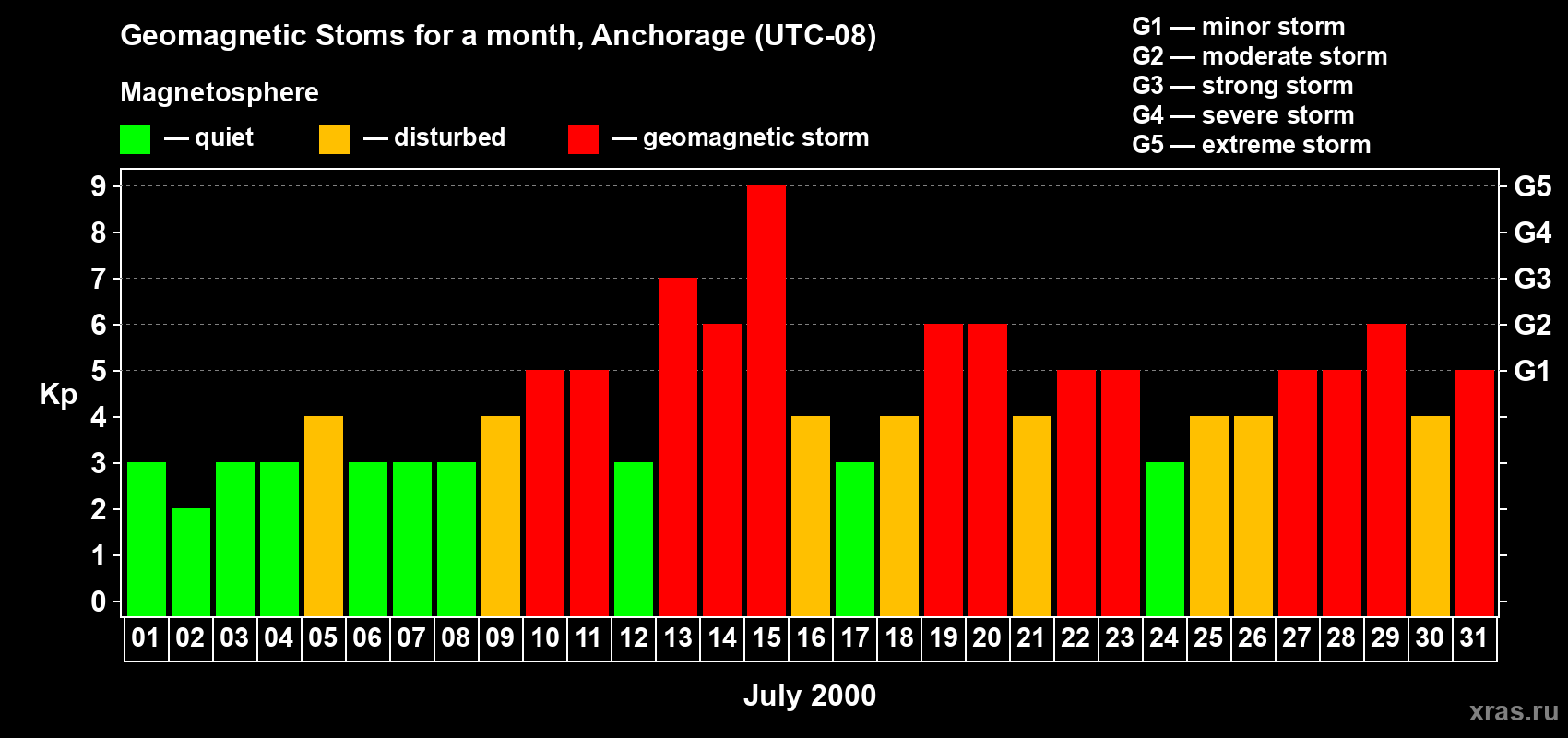 Geomagnetic Stoms for a month, Anchorage (UTC-08)

Magnetosphere

— quiet — disturbed — geomagnetic storm

G1 — minor storm
G2 — moderate storm
G3 — strong storm
G4 — severe storm
G5 — extreme storm

Kp

9
8
7
6
5
4
3
2
1
0

G5
G4
G3
G2
G1

01 02 03 04 05 06 07 08 09 10 11 12 13 14 15 16 17 18 19 20 21 22 23 24 25 26 27 28 29 30 31

July 2000

xras.ru